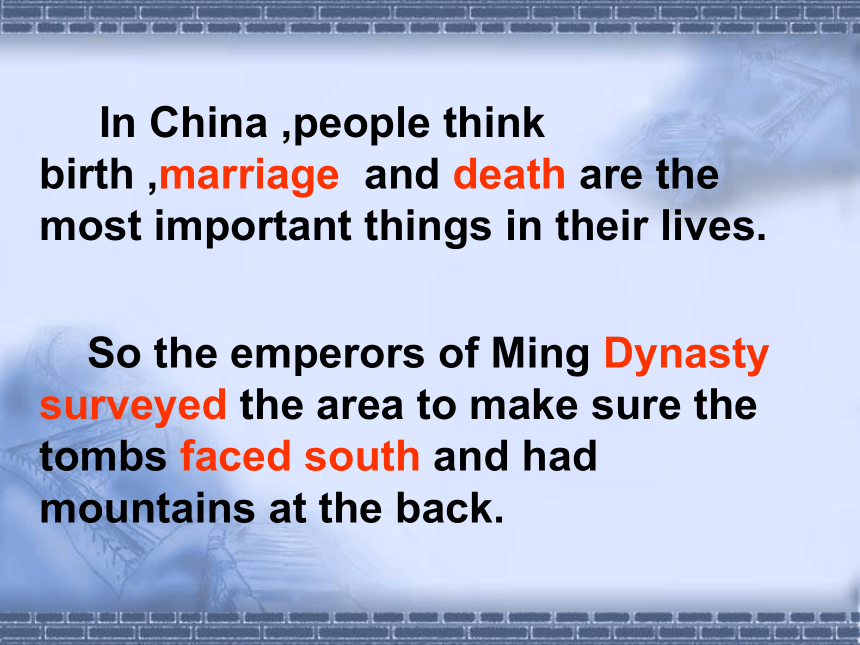 In China ,people think birth ,marriage  and death are the most important things in their lives.

So the emperors of Ming Dynasty surveyed the area to make sure the tombs faced south and had mountains at the back.